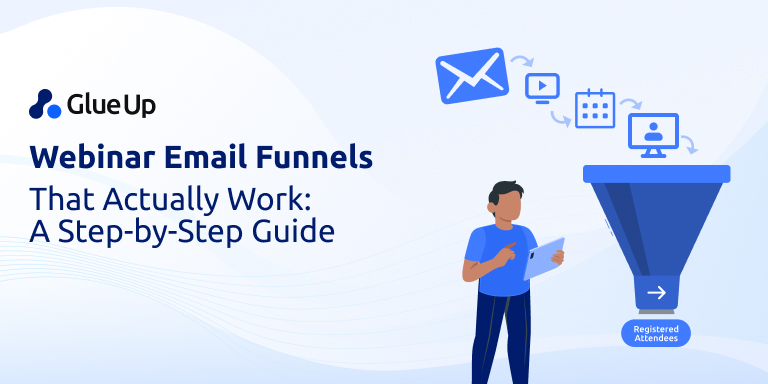 Glue Up

Webinar Email Funnels
That Actually Work:
A Step-by-Step Guide

Registered Attendees